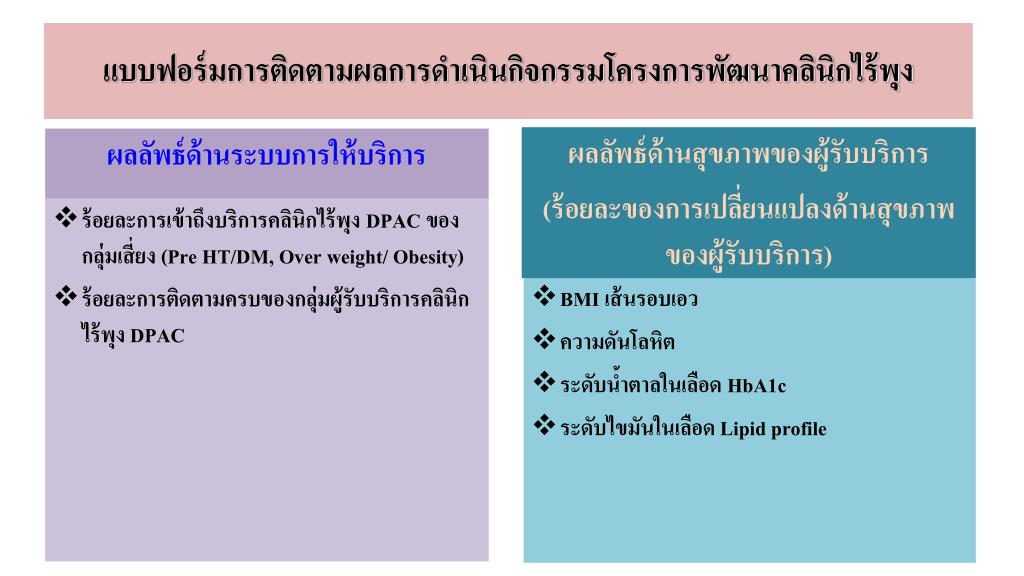 แบบฟอร์มการติดตามผลการดำเนินกิจกรรมโครงการพัฒนาคลินิกไร้พุง

ผลลัพธ์ด้านระบบการให้บริการ

❖ ร้อยละการเข้าถึงบริการคลินิกไร้พุง DPAC ของกลุ่มเสี่ยง (Pre HT/DM, Over weight/ Obesity)

❖ ร้อยละการติดตามครบของกลุ่มผู้รับบริการคลินิกไร้พุง DPAC

ผลลัพธ์ด้านสุขภาพของผู้รับบริการ (ร้อยละของการเปลี่ยนแปลงด้านสุขภาพของผู้รับบริการ)

❖ BMI เส้นรอบเอว

❖ ความดันโลหิต

❖ ระดับน้ำตาลในเลือด HbA1c

❖ ระดับไขมันในเลือด Lipid profile